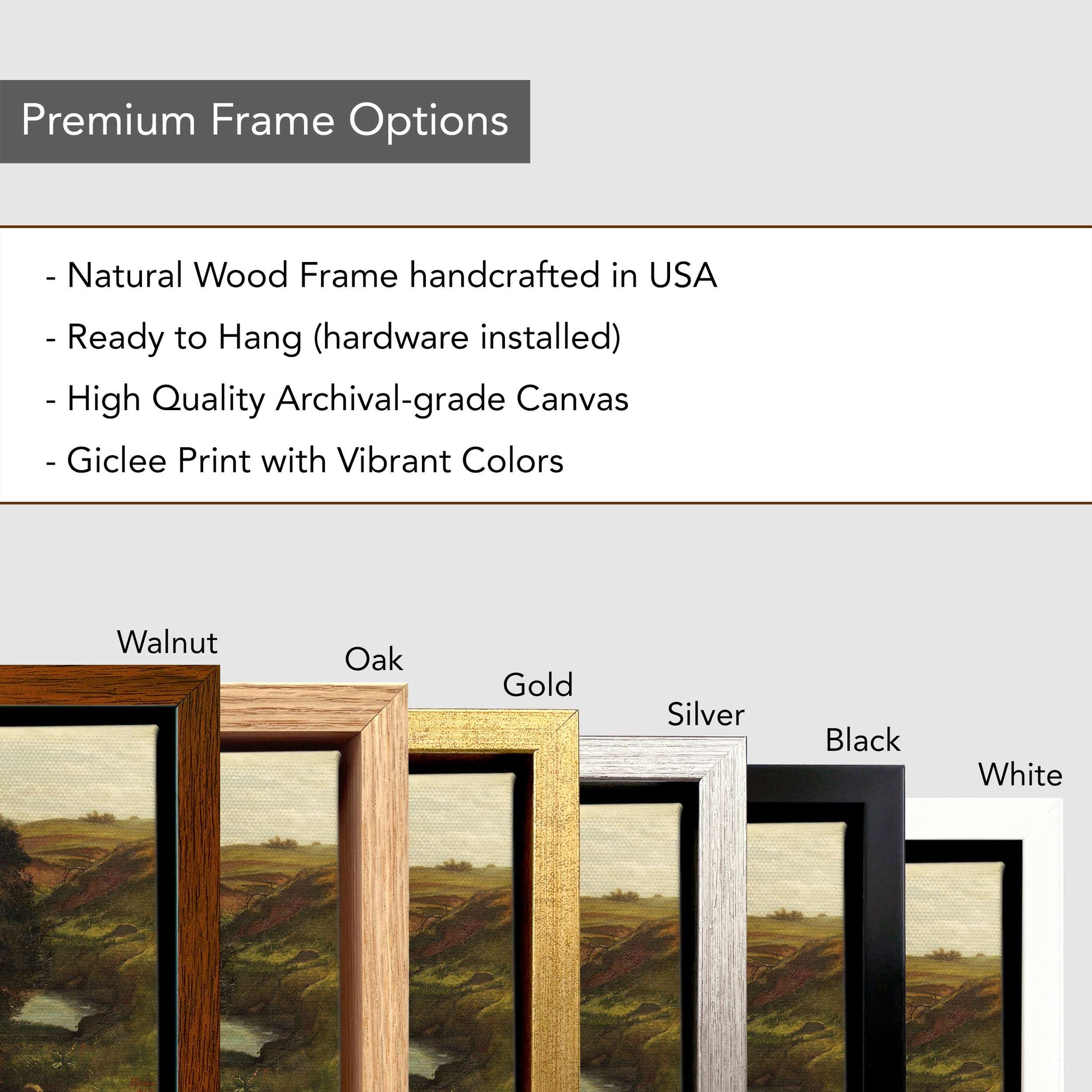 Premium Frame Options

- Natural Wood Frame handcrafted in USA
- Ready to Hang (hardware installed)
- High Quality Archival-grade Canvas
- Giclee Print with Vibrant Colors

Walnut

Oak

Gold

Silver

Black

White